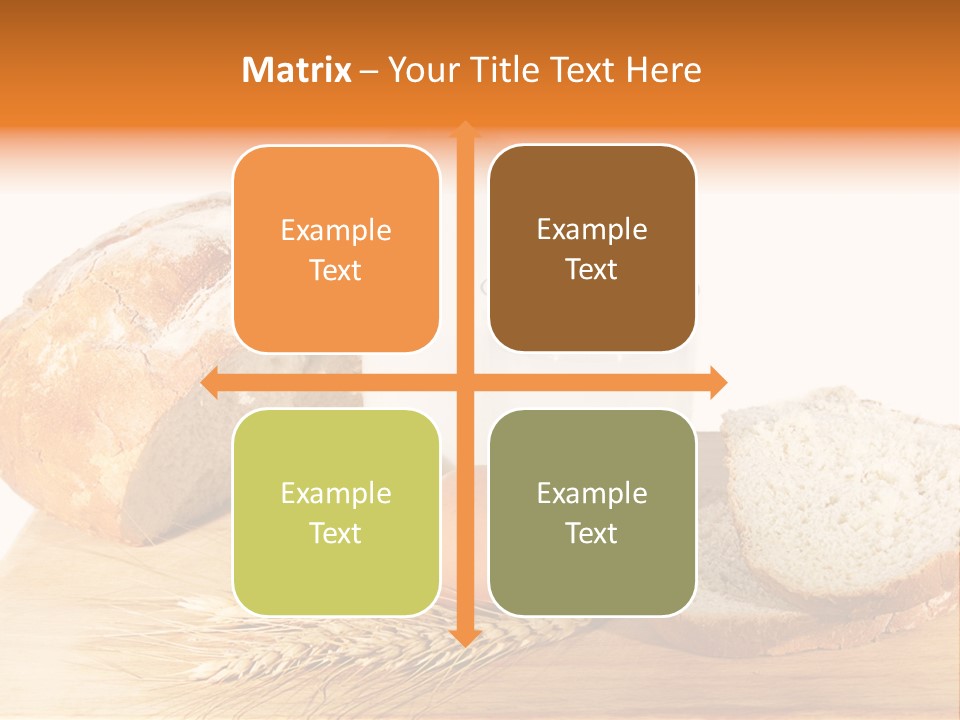 Matrix – Your Title Text Here

Example Text

Example Text

Example Text

Example Text